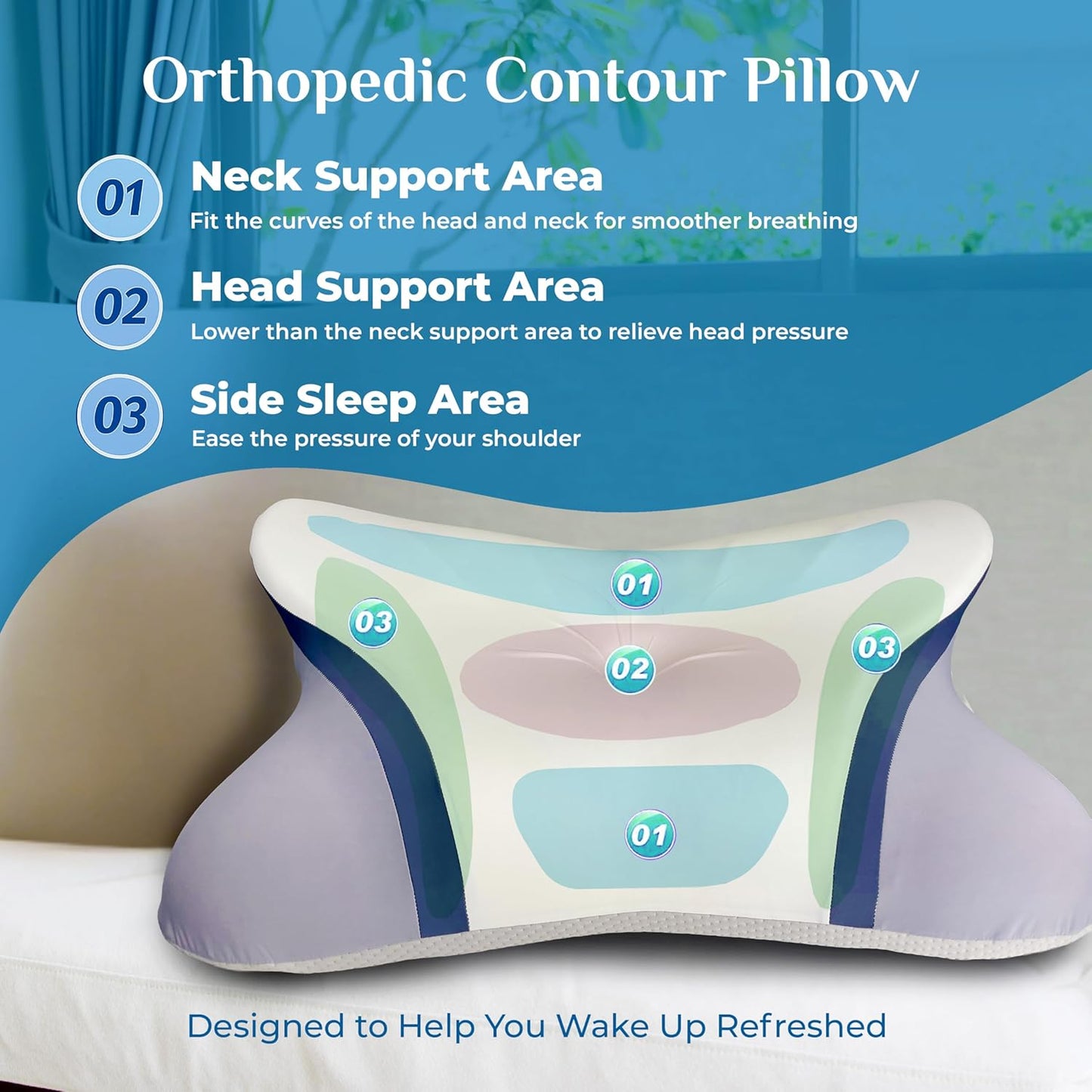 Orthopedic Contour Pillow

01
Neck Support Area
Fit the curves of the head and neck for smoother breathing

02
Head Support Area
Lower than the neck support area to relieve head pressure

03
Side Sleep Area
Ease the pressure of your shoulder

01

03

02

03

01

Designed to Help You Wake Up Refreshed